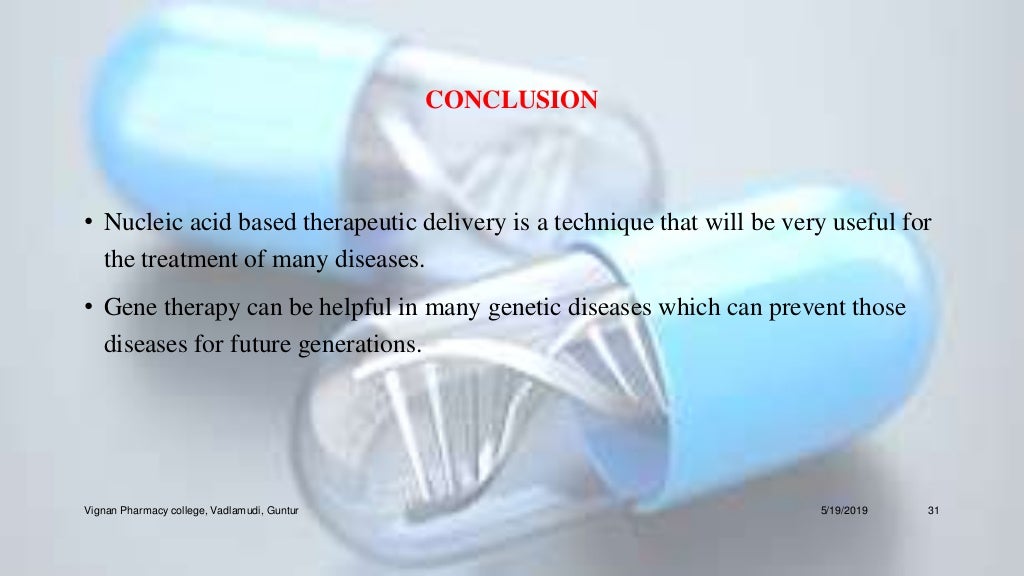 CONCLUSION

• Nucleic acid based therapeutic delivery is a technique that will be very useful for the treatment of many diseases.

• Gene therapy can be helpful in many genetic diseases which can prevent those diseases for future generations.

Vignan Pharmacy college, Vadlamudi, Guntur

5/19/2019

31